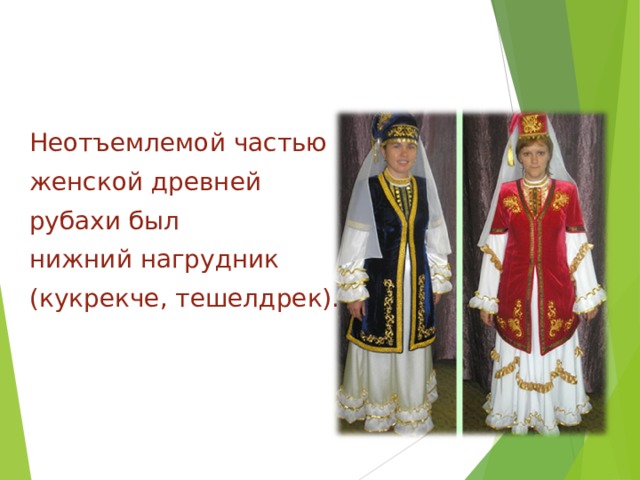 Неотъемлемой частью женской древней рубахи был нижний нагрудник (кукрекче, тешелдрек).